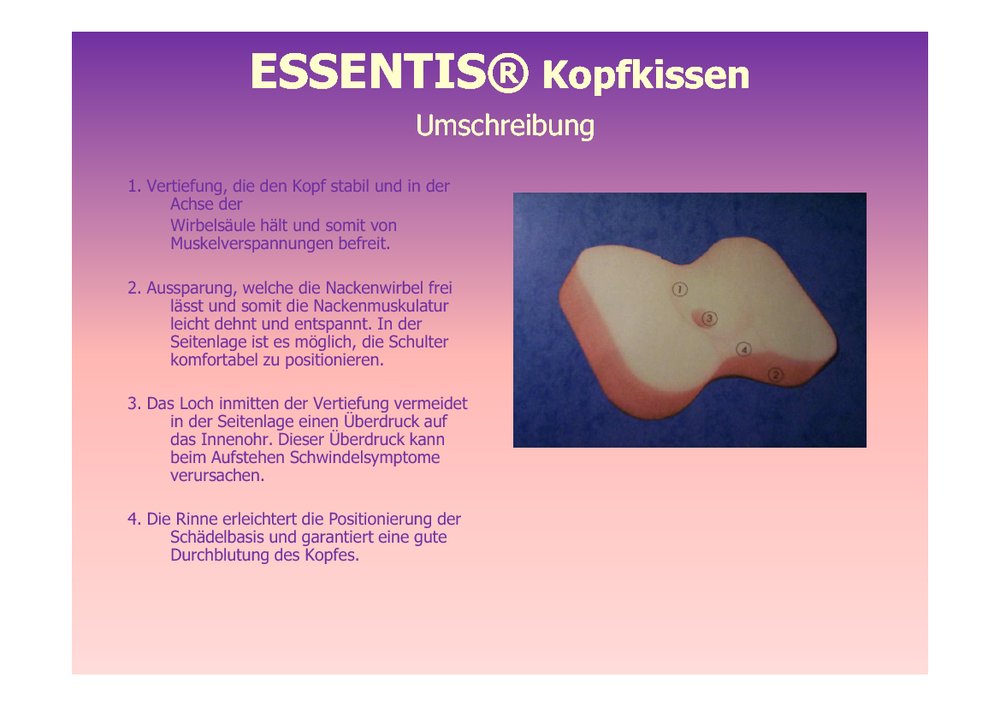 ESSENTIS® Kopfkissen

Umschreibung

1. Vertiefung, die den Kopf stabil und in der Achse der
Wirbelsäule hält und somit von Muskelverspannungen befreit.

2. Aussparung, welche die Nackenwirbel frei lässt und somit die Nackenmuskulatur leicht dehnt und entspannt. In der Seitenlage ist es möglich, die Schulter komfortabel zu positionieren.

3. Das Loch inmitten der Vertiefung vermeidet in der Seitenlage einen Überdruck auf das Innenohr. Dieser Überdruck kann beim Aufstehen Schwindelsymptome verursachen.

4. Die Rinne erleichtert die Positionierung der Schädelbasis und garantiert eine gute Durchblutung des Kopfes.

1
3
4
2